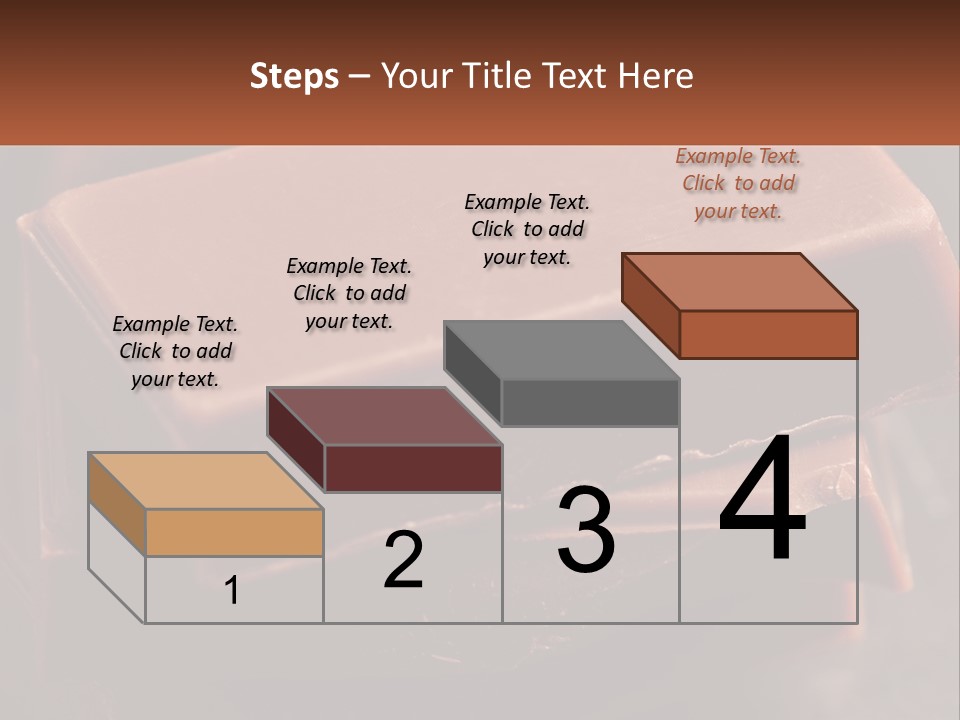 Steps – Your Title Text Here

Example Text. Click to add your text.

Example Text. Click to add your text.

Example Text. Click to add your text.

Example Text. Click to add your text.

1

2

3

4